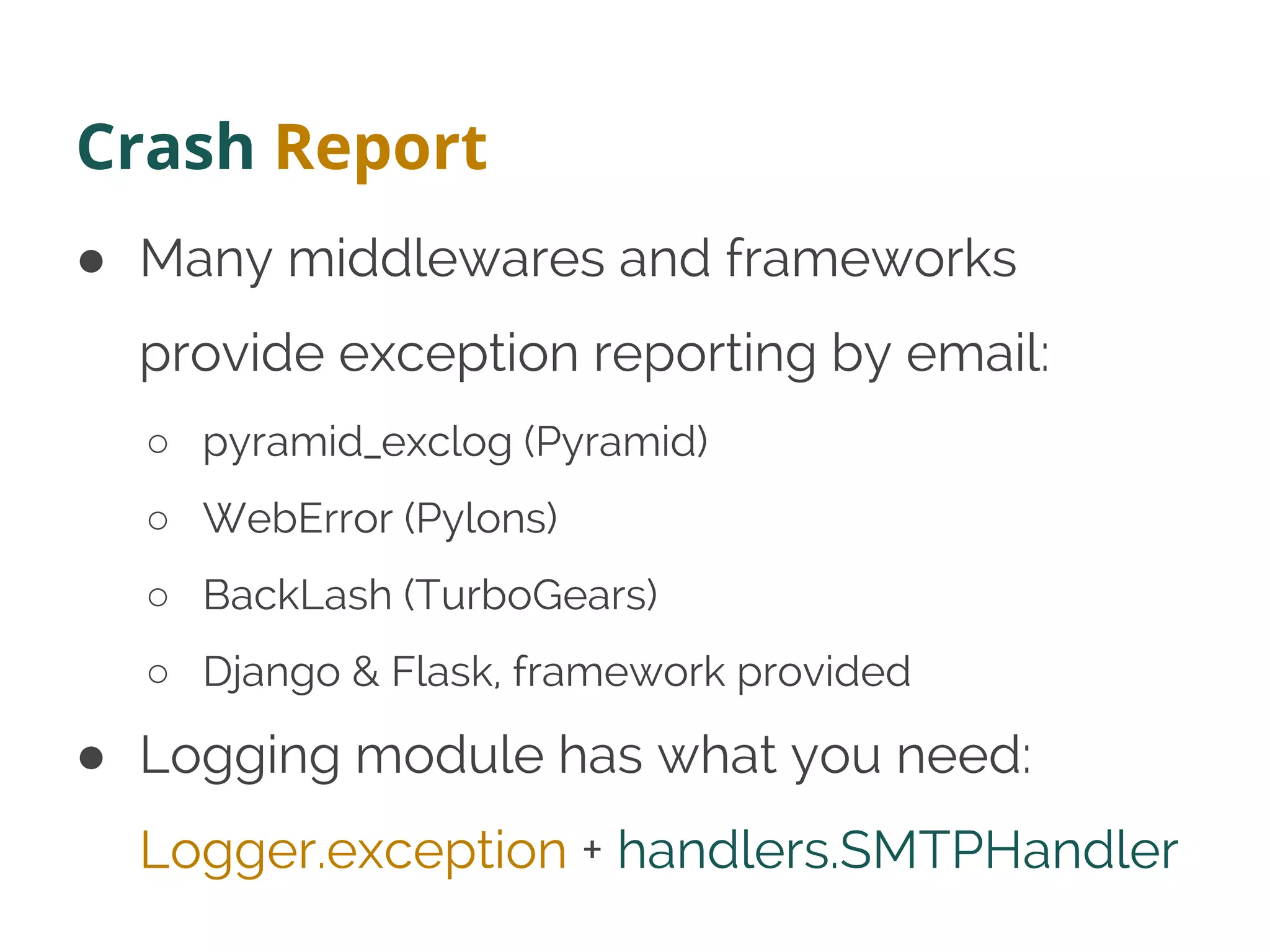 Crash Report

● Many middlewares and frameworks provide exception reporting by email:

○ pyramid_exclog (Pyramid)

○ WebError (Pylons)

○ BackLash (TurboGears)

○ Django & Flask, framework provided

● Logging module has what you need: Logger.exception + handlers.SMTPHandler